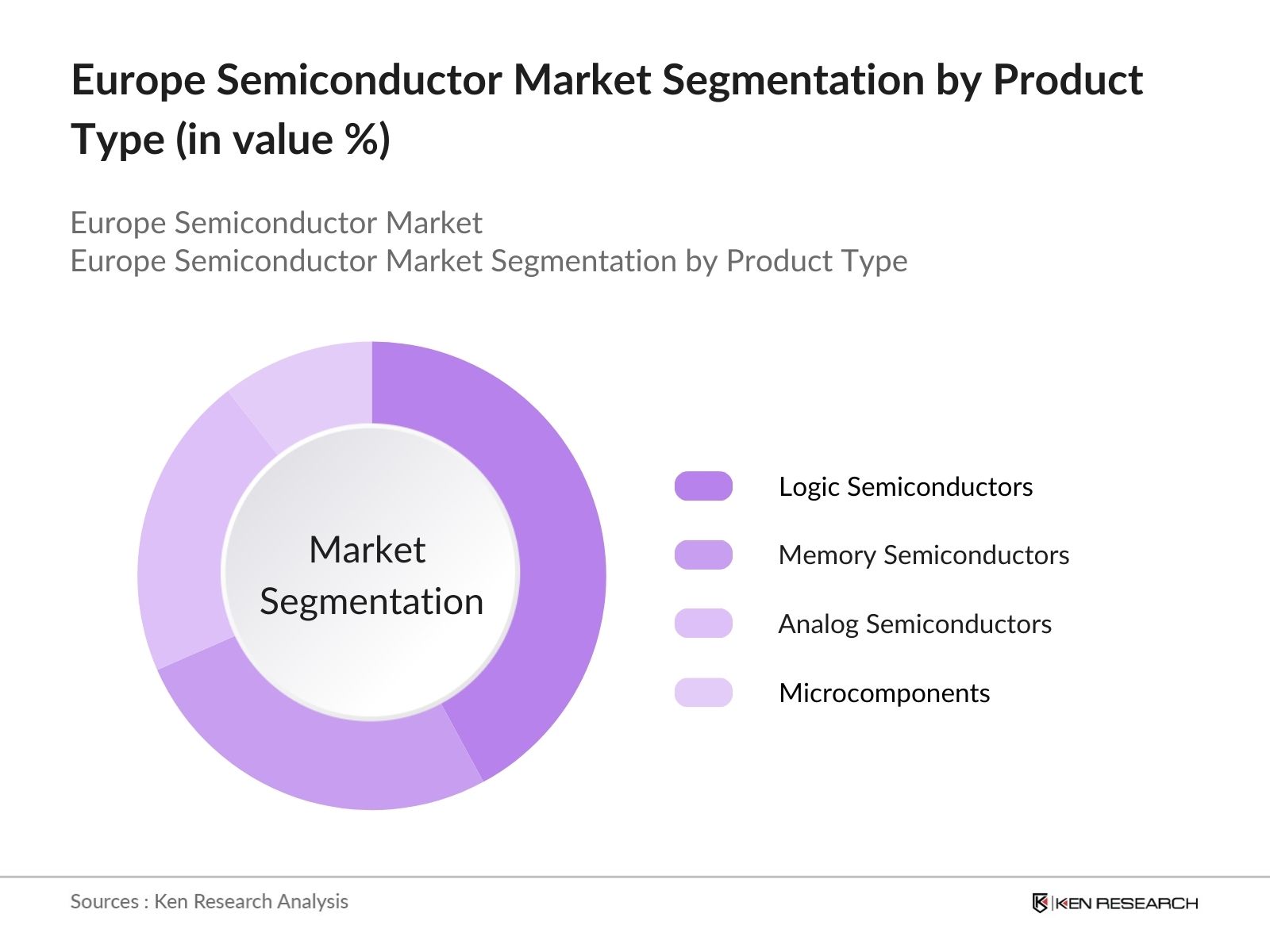 Europe Semiconductor Market Segmentation by Product Type (in value %)

Europe Semiconductor Market
Europe Semiconductor Market Segmentation by Product Type

Market Segmentation

Logic Semiconductors
Memory Semiconductors
Analog Semiconductors
Microcomponents

Sources : Ken Research Analysis

KEN RESEARCH